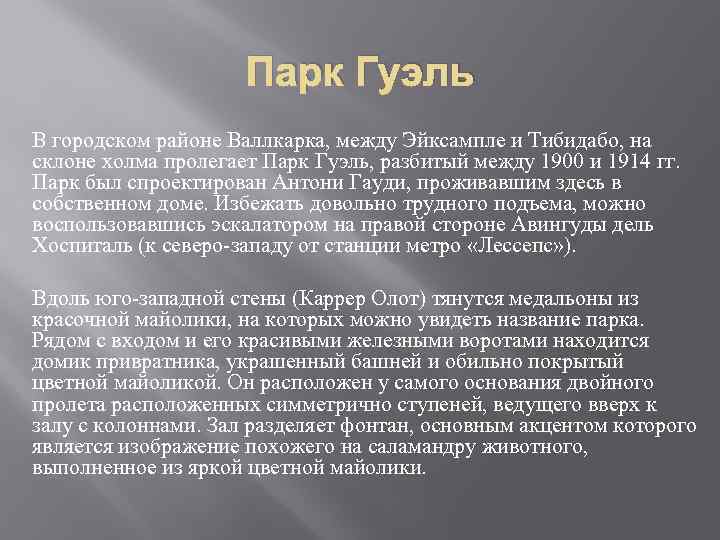 Парк Гуэль

В городском районе Валлкарка, между Эйксампле и Тибидабо, на склоне холма пролегает Парк Гуэль, разбитый между 1900 и 1914 гг. Парк был спроектирован Антони Гауди, проживавшим здесь в собственном доме. Избежать довольно трудного подъема, можно воспользовавшись эскалатором на правой стороне Авингуды дель Хоспиталь (к северо-западу от станции метро «Лессепс»).

Вдоль юго-западной стены (Каррер Олот) тянутся медальоны из красочной майолики, на которых можно увидеть название парка. Рядом с входом и его красивыми железными воротами находится домик привратника, украшенный башней и обильно покрытый цветной майоликой. Он расположен у самого основания двойного пролета расположенных симметрично ступеней, ведущего вверх к залу с колоннами. Зал разделяет фонтан, основным акцентом которого является изображение похожего на саламандру животного, выполненное из яркой цветной майолики.